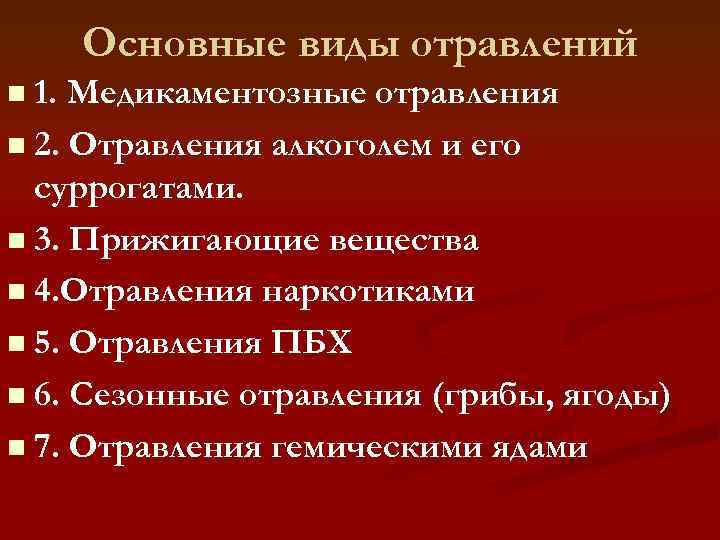 Основные виды отравлений

1. Медикаментозные отравления

2. Отравления алкоголем и его суррогатами.

3. Прижигающие вещества

4.Отравления наркотиками

5. Отравления ПБХ

6. Сезонные отравления (грибы, ягоды)

7. Отравления гемическими ядами